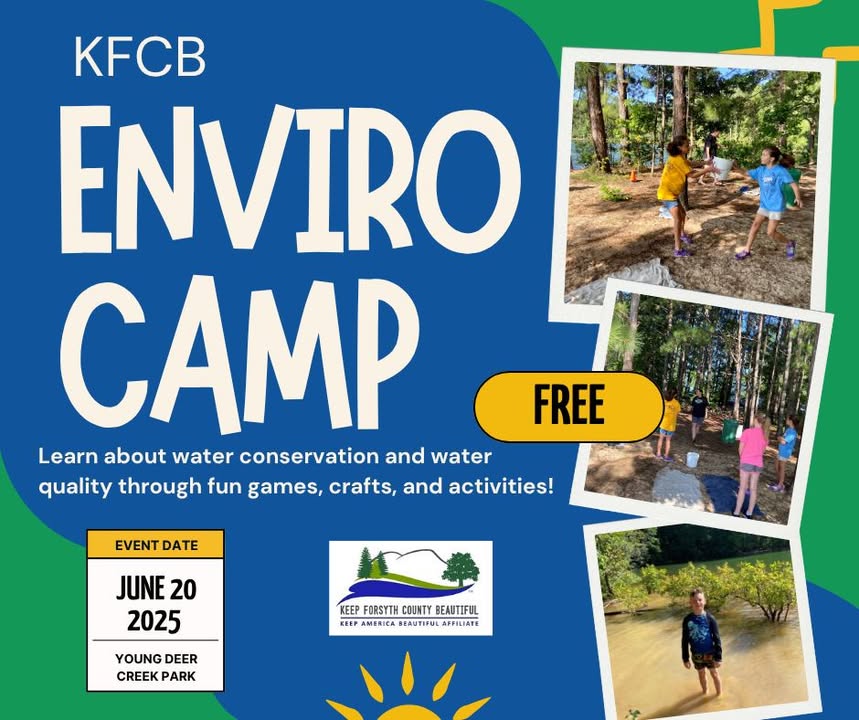 KFCB

ENVIRO CAMP

FREE

Learn about water conservation and water quality through fun games, crafts, and activities!

EVENT DATE

JUNE 20 2025

YOUNG DEER CREEK PARK

KEEP FORSYTH COUNTY BEAUTIFUL
KEEP AMERICA BEAUTIFUL AFFILIATE